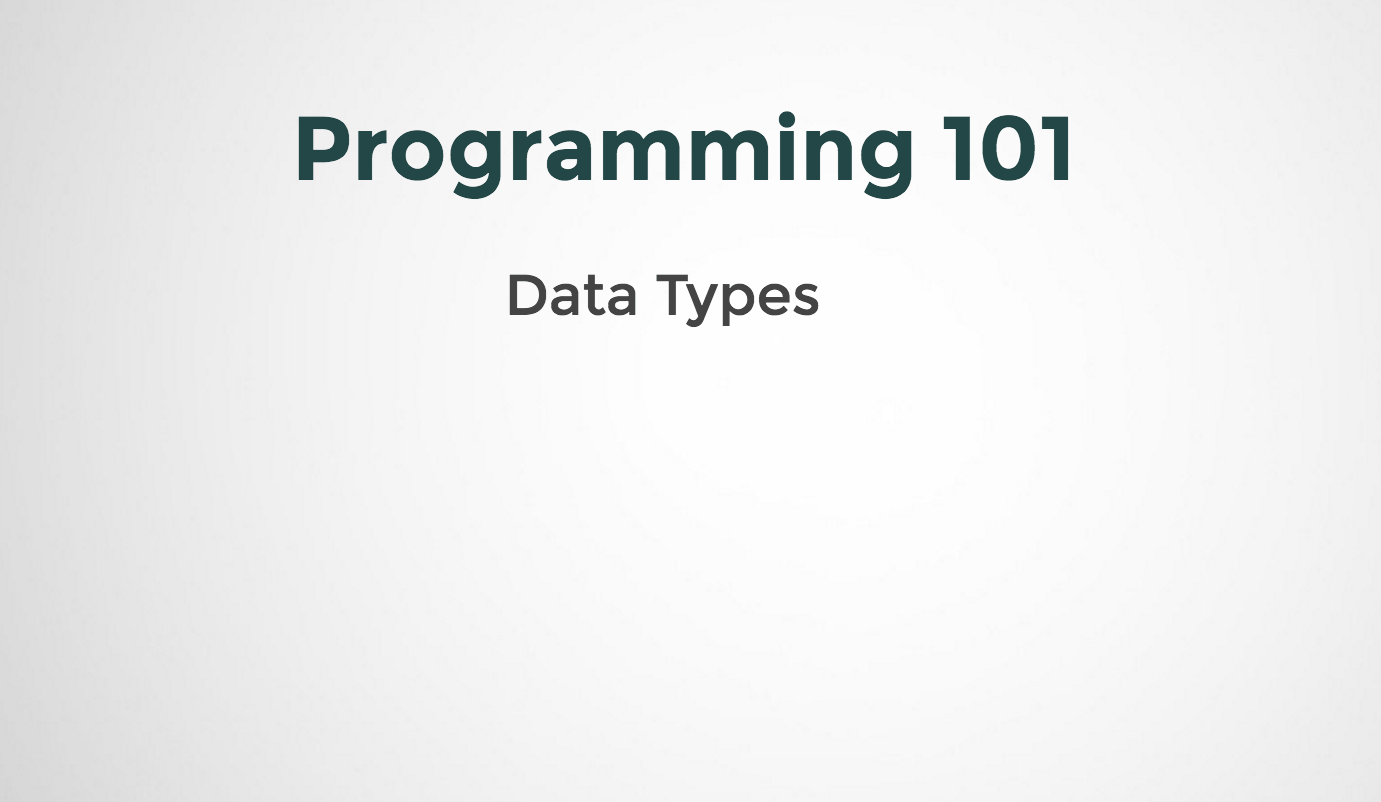 Programming 101

Data Types